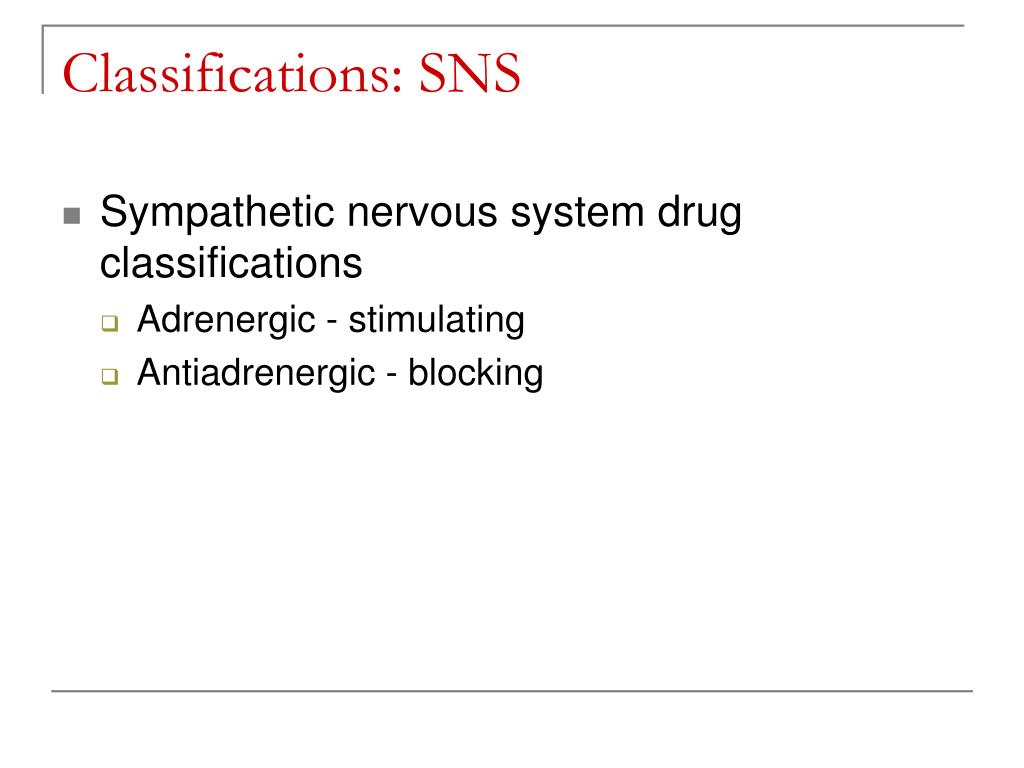 Classifications: SNS

Sympathetic nervous system drug classifications

Adrenergic - stimulating

Antiadrenergic - blocking